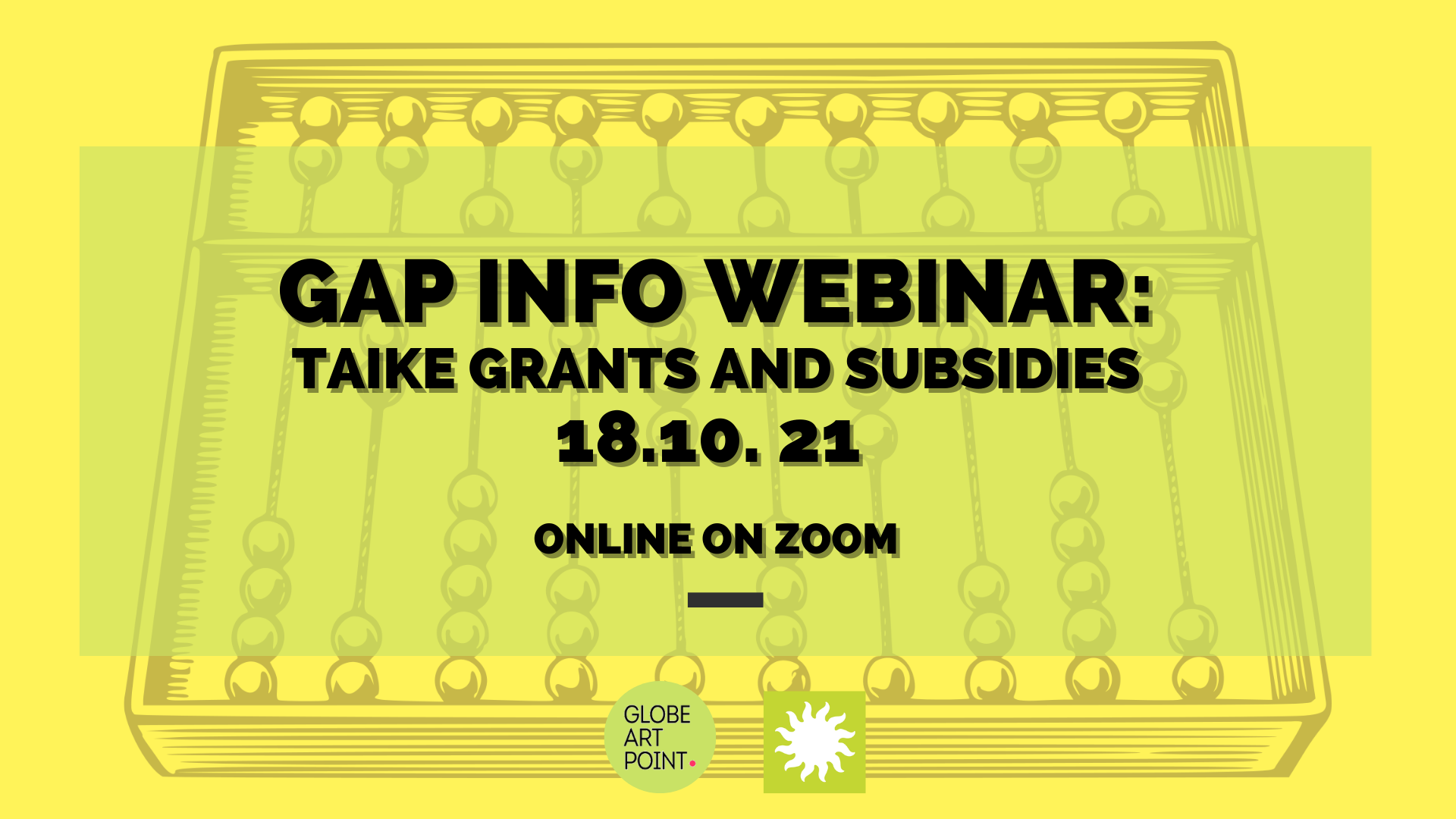 GAP INFO WEBINAR:
TAIKE GRANTS AND SUBSIDIES
18.10. 21

ONLINE ON ZOOM

GLOBE
ART
POINT.